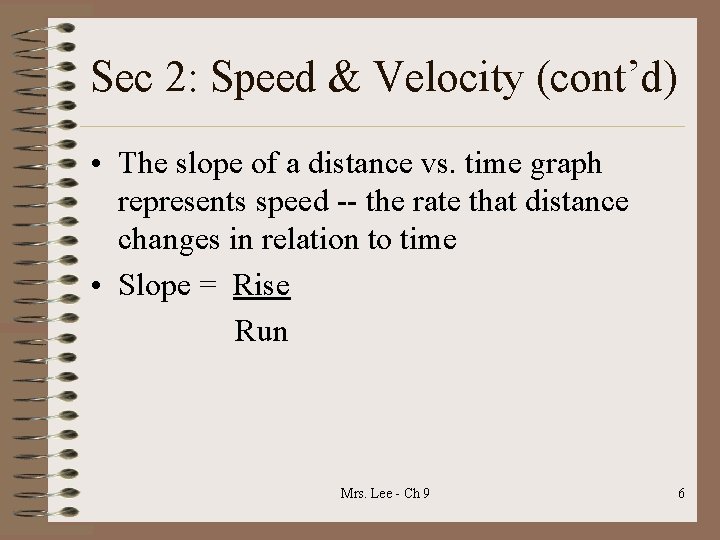 Sec 2: Speed & Velocity (cont’d)

• The slope of a distance vs. time graph represents speed -- the rate that distance changes in relation to time

• Slope = $\frac{\text{Rise}}{\text{Run}}$

Mrs. Lee - Ch 9

6